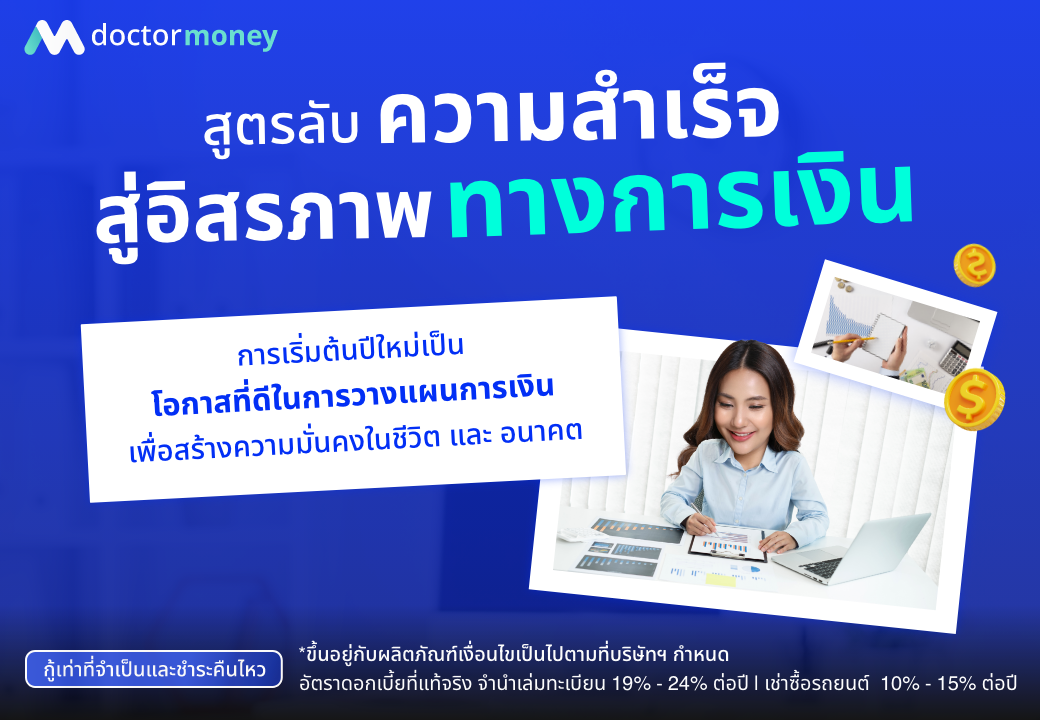 doctormoney

สูตรลับ ความสำเร็จ
สู่อิสรภาพ ทางการเงิน

การเริ่มต้นปีใหม่เป็น
โอกาสที่ดีในการวางแผนการเงิน
เพื่อสร้างความมั่นคงในชีวิต และ อนาคต

กู้เท่าที่จำเป็นและชำระคืนไหว

*ขึ้นอยู่กับผลิตภัณฑ์เงื่อนไขเป็นไปตามที่บริษัทฯ กำหนด
อัตราดอกเบี้ยที่แท้จริง จำนำเล่มทะเบียน 19% - 24% ต่อปี | เช่าซื้อรถยนต์ 10% - 15% ต่อปี